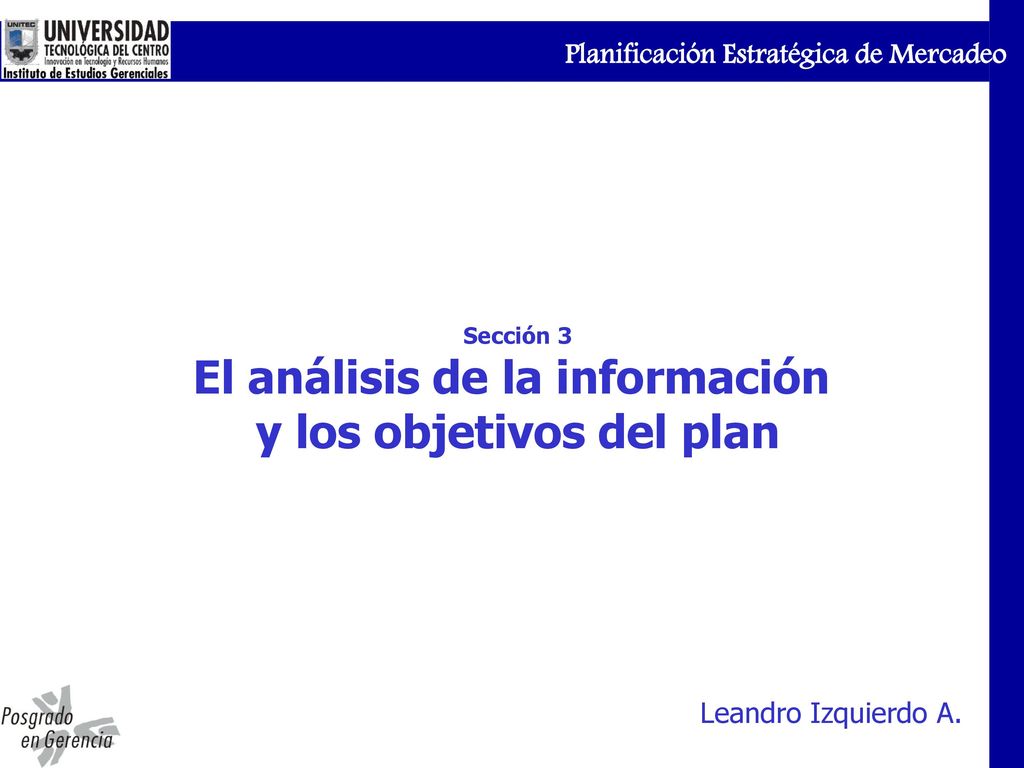 UNITEC
UNIVERSIDAD
TECNOLÓGICA DEL CENTRO
Innovación en Tecnología y Recursos Humanos
Instituto de Estudios Gerenciales

Planificación Estratégica de Mercadeo

Sección 3
El análisis de la información y los objetivos del plan

Posgrado en Gerencia

Leandro Izquierdo A.